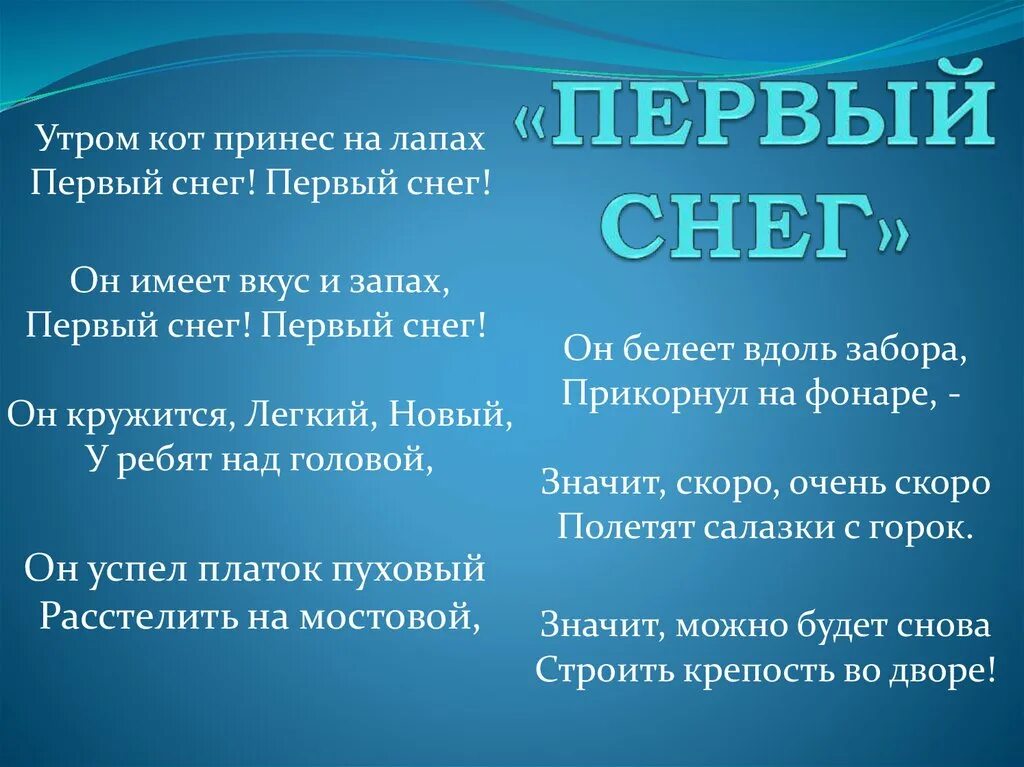 «ПЕРВЫЙ СНЕГ»

Утром кот принес на лапах
Первый снег! Первый снег!

Он имеет вкус и запах,
Первый снег! Первый снег!

Он кружится, Легкий, Новый,
У ребят над головой,

Он успел платок пуховый
Расстелить на мостовой,

Он белеет вдоль забора,
Прикорнул на фонаре, -

Значит, скоро, очень скоро
Полетят салазки с горок.

Значит, можно будет снова
Строить крепость во дворе!